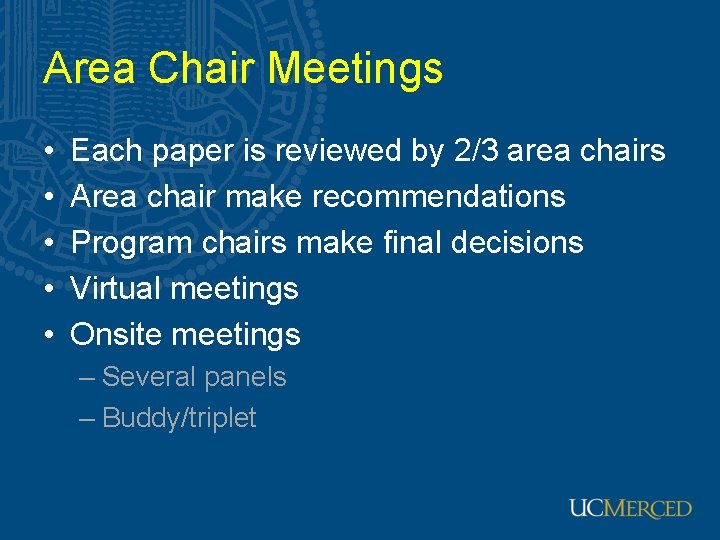 Area Chair Meetings

• Each paper is reviewed by 2/3 area chairs
• Area chair make recommendations
• Program chairs make final decisions
• Virtual meetings
• Onsite meetings
– Several panels
– Buddy/triplet

UCMERCED